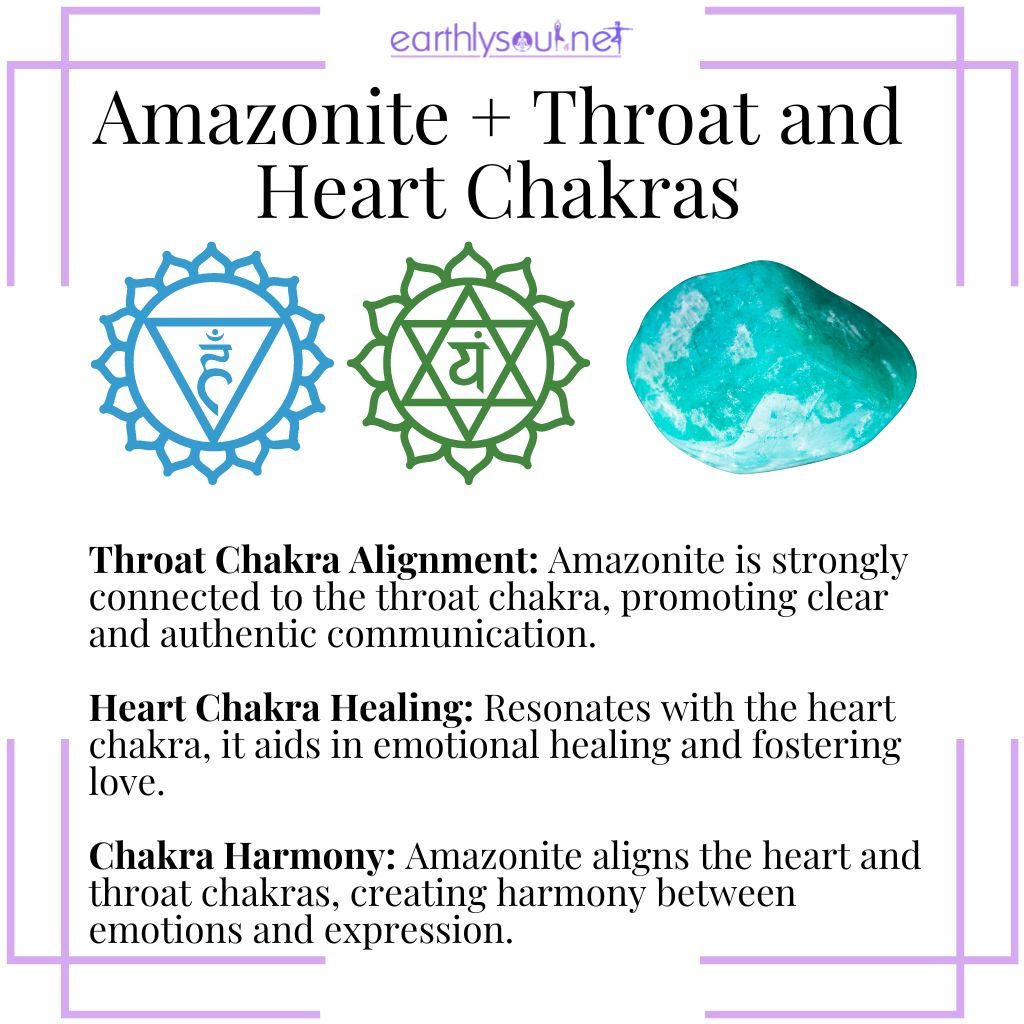 earthlysoul.net

Amazonite + Throat and Heart Chakras

हं

यं

**Throat Chakra Alignment:** Amazonite is strongly connected to the throat chakra, promoting clear and authentic communication.

**Heart Chakra Healing:** Resonates with the heart chakra, it aids in emotional healing and fostering love.

**Chakra Harmony:** Amazonite aligns the heart and throat chakras, creating harmony between emotions and expression.